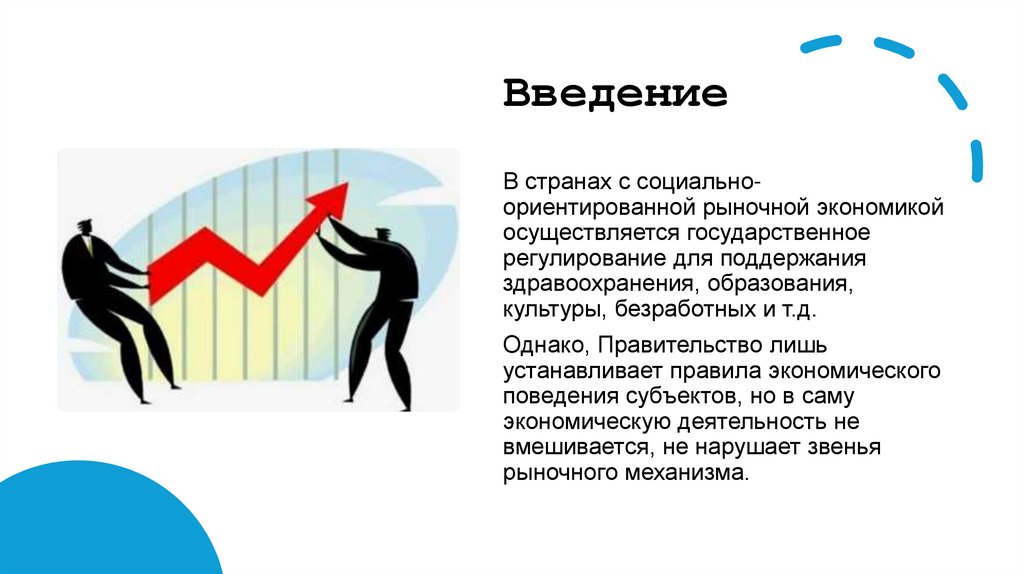 Введение

В странах с социально-ориентированной рыночной экономикой осуществляется государственное регулирование для поддержания здравоохранения, образования, культуры, безработных и т.д.

Однако, Правительство лишь устанавливает правила экономического поведения субъектов, но в саму экономическую деятельность не вмешивается, не нарушает звенья рыночного механизма.